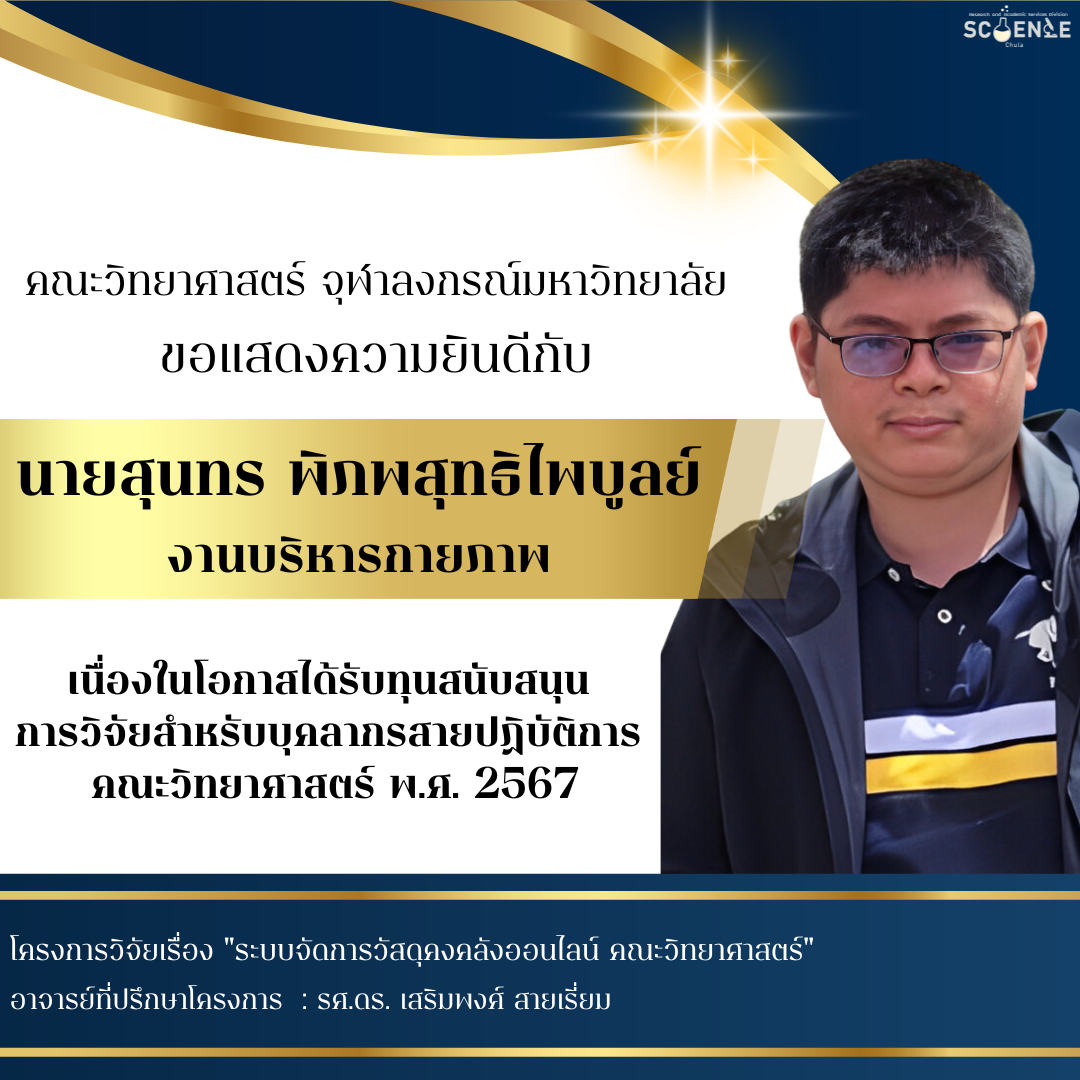 Research and academic services division
SCIENCE
Chula

คณะวิทยาศาสตร์ จุฬาลงกรณ์มหาวิทยาลัย
ขอแสดงความยินดีกับ

นายสุนทร พิภพสุทธิไพบูลย์
งานบริหารกายภาพ

เนื่องในโอกาสได้รับทุนสนับสนุน
การวิจัยสำหรับบุคลากรสายปฏิบัติการ
คณะวิทยาศาสตร์ พ.ศ. 2567

โครงการวิจัยเรื่อง "ระบบจัดการวัสดุคงคลังออนไลน์ คณะวิทยาศาสตร์"
อาจารย์ที่ปรึกษาโครงการ : รศ.ดร. เสริมพงศ์ สายเรี่ยม